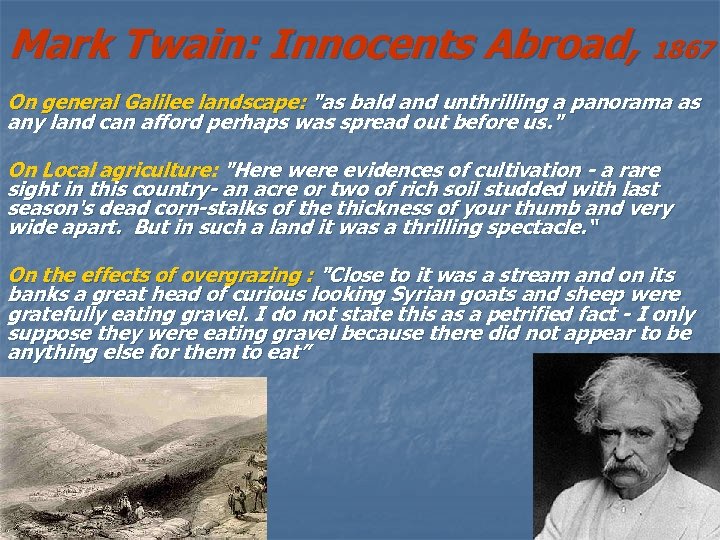 Mark Twain: Innocents Abroad, 1867

On general Galilee landscape: "as bald and unthrilling a panorama as any land can afford perhaps was spread out before us."

On Local agriculture: "Here were evidences of cultivation - a rare sight in this country- an acre or two of rich soil studded with last season's dead corn-stalks of the thickness of your thumb and very wide apart. But in such a land it was a thrilling spectacle."

On the effects of overgrazing : "Close to it was a stream and on its banks a great head of curious looking Syrian goats and sheep were gratefully eating gravel. I do not state this as a petrified fact - I only suppose they were eating gravel because there did not appear to be anything else for them to eat"